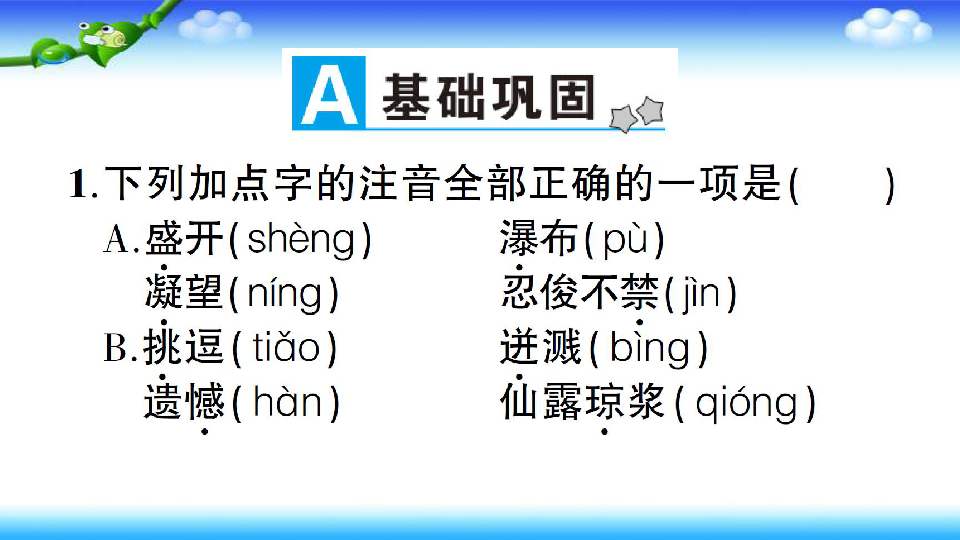 A 基础巩固

1.下列加点字的注音全部正确的一项是(　　)

A.盛开(shèng)　　瀑布(pù)
凝望(níng)　　忍俊不禁(jìn)

B.挑逗(tiǎo)　　迸溅(bìng)
遗憾(hàn)　　仙露琼浆(qióng)